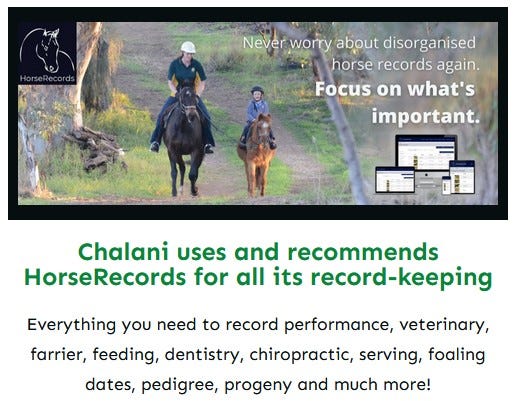 HorseRecords

Never worry about disorganised horse records again.
Focus on what's important.

Chalani uses and recommends HorseRecords for all its record-keeping

Everything you need to record performance, veterinary, farrier, feeding, dentistry, chiropractic, serving, foaling dates, pedigree, progeny and much more!